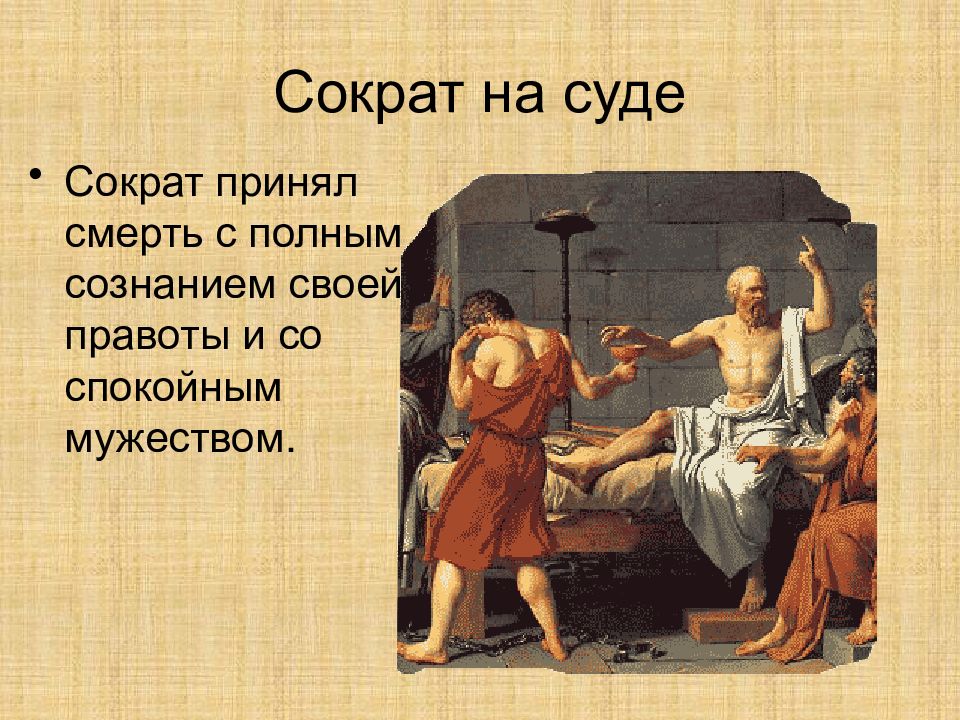 Сократ на суде

• Сократ принял смерть с полным сознанием своей правоты и со спокойным мужеством.